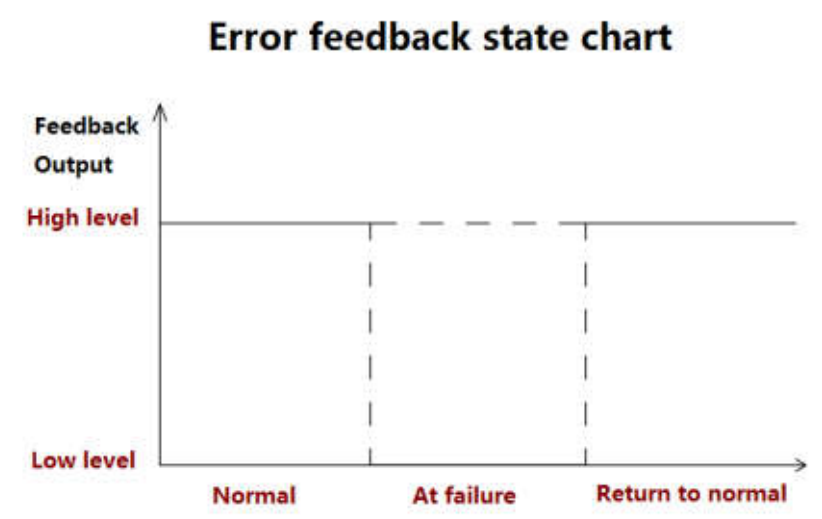 Error feedback state chart

Feedback
Output

High level

Low level

Normal

At failure

Return to normal